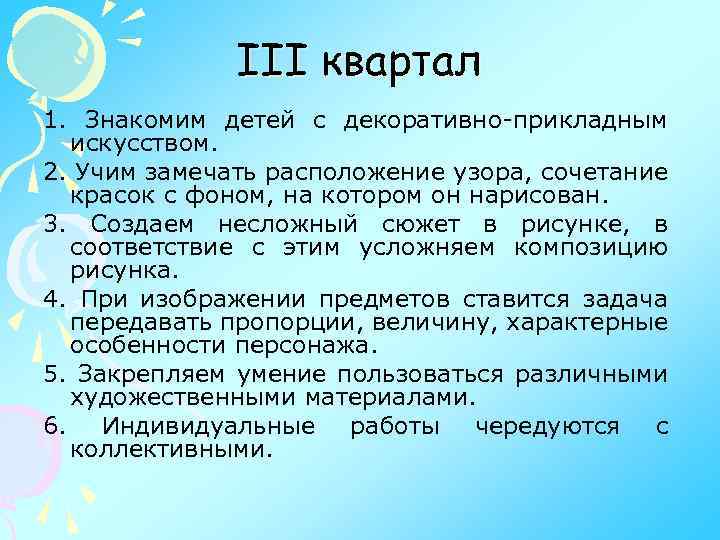 III квартал

1. Знакомим детей с декоративно-прикладным искусством.

2. Учим замечать расположение узора, сочетание красок с фоном, на котором он нарисован.

3. Создаем несложный сюжет в рисунке, в соответствие с этим усложняем композицию рисунка.

4. При изображении предметов ставится задача передавать пропорции, величину, характерные особенности персонажа.

5. Закрепляем умение пользоваться различными художественными материалами.

6. Индивидуальные работы чередуются с коллективными.